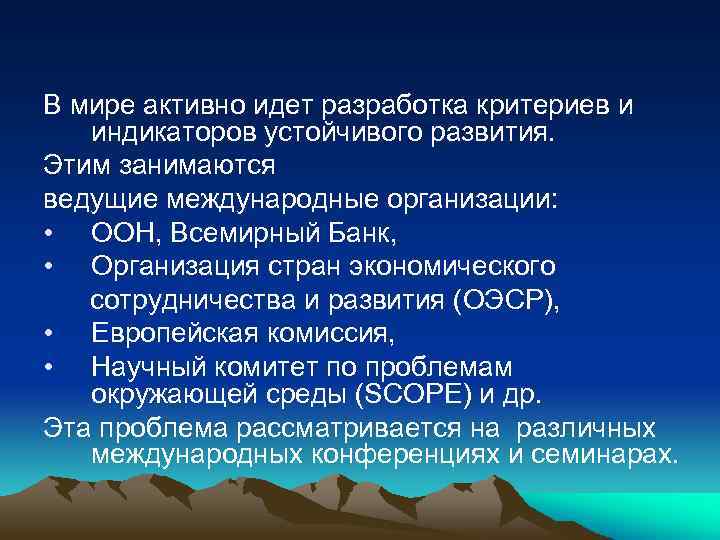 В мире активно идет разработка критериев и индикаторов устойчивого развития.

Этим занимаются

ведущие международные организации:

• ООН, Всемирный Банк,
• Организация стран экономического сотрудничества и развития (ОЭСР),
• Европейская комиссия,
• Научный комитет по проблемам окружающей среды (SCOPE) и др.

Эта проблема рассматривается на различных международных конференциях и семинарах.